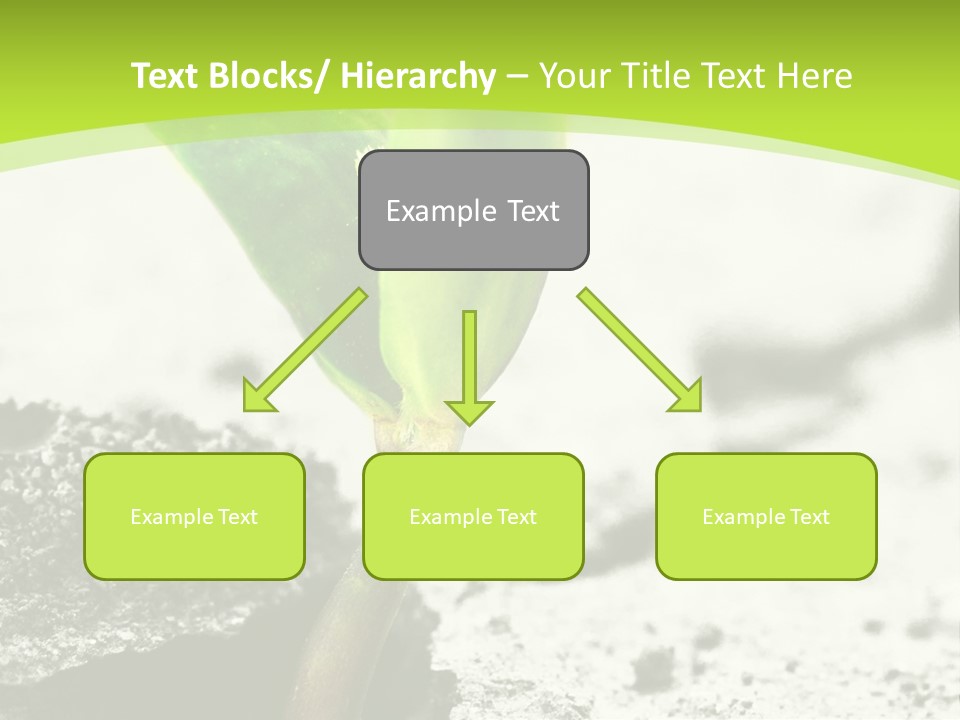 Text Blocks/ Hierarchy – Your Title Text Here

Example Text

Example Text

Example Text

Example Text